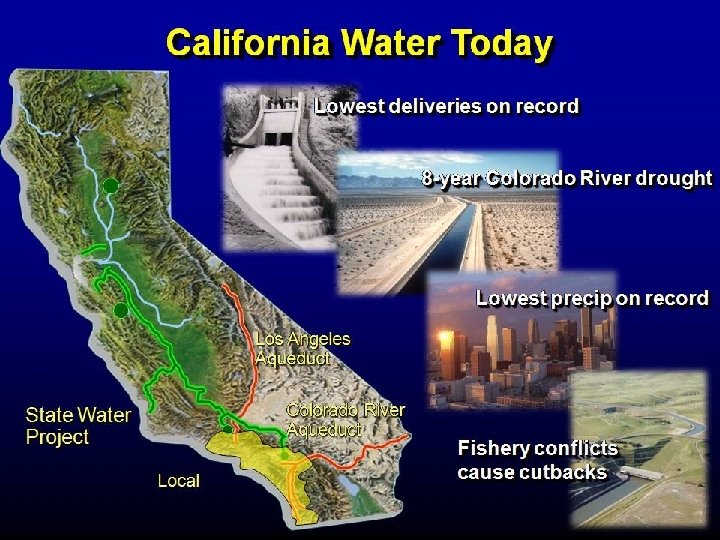 California Water Today

Lowest deliveries on record

8-year Colorado River drought

Lowest precip on record

Fishery conflicts cause cutbacks

Los Angeles Aqueduct

Colorado River Aqueduct

State Water Project

Local